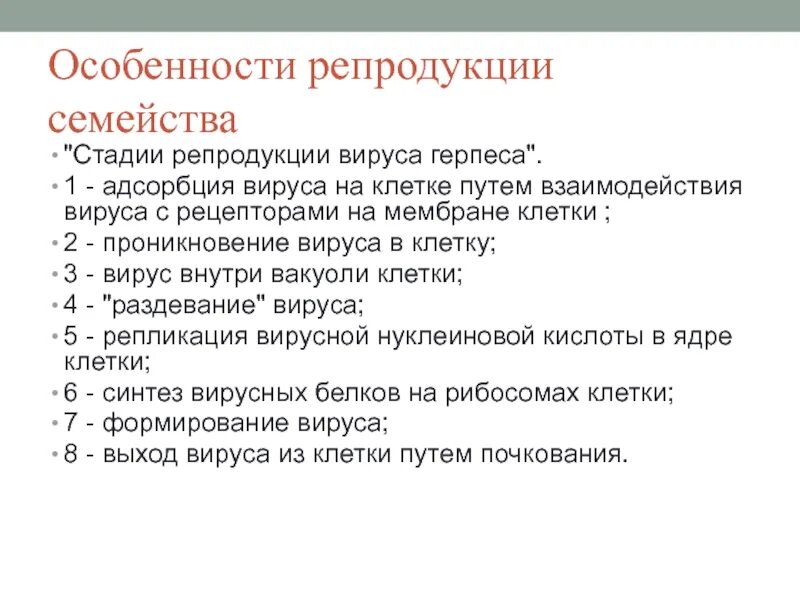 Особенности репродукции семейства

• "Стадии репродукции вируса герпеса".
• 1 - адсорбция вируса на клетке путем взаимодействия вируса с рецепторами на мембране клетки ;
• 2 - проникновение вируса в клетку;
• 3 - вирус внутри вакуоли клетки;
• 4 - "раздевание" вируса;
• 5 - репликация вирусной нуклеиновой кислоты в ядре клетки;
• 6 - синтез вирусных белков на рибосомах клетки;
• 7 - формирование вируса;
• 8 - выход вируса из клетки путем почкования.